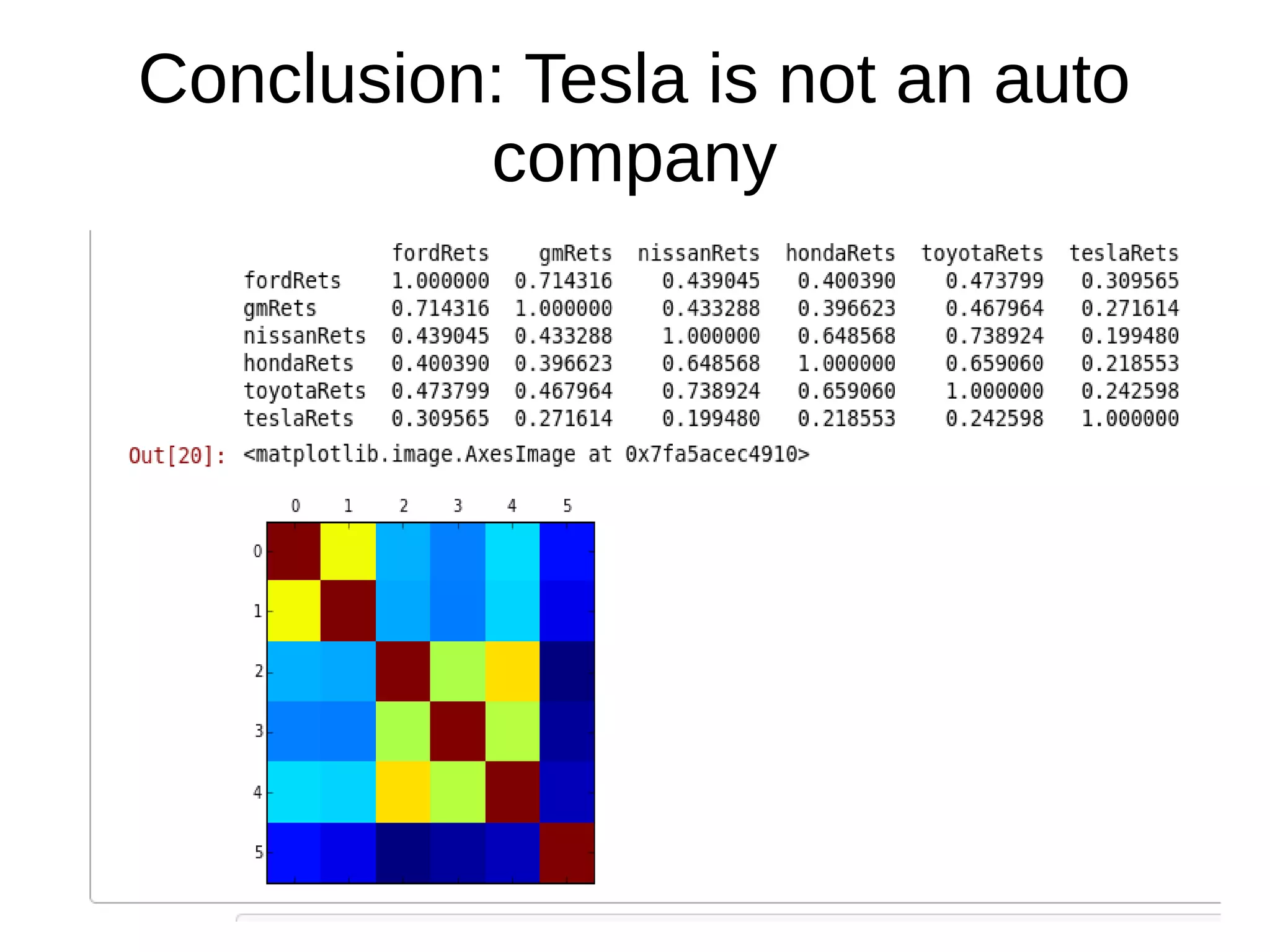 Conclusion: Tesla is not an auto company

| | fordRets | gmRets | nissanRets | hondaRets | toyotaRets | teslaRets |
|---|---|---|---|---|---|---|
| fordRets | 1.000000 | 0.714316 | 0.439045 | 0.400390 | 0.473799 | 0.309565 |
| gmRets | 0.714316 | 1.000000 | 0.433288 | 0.396623 | 0.467964 | 0.271614 |
| nissanRets | 0.439045 | 0.433288 | 1.000000 | 0.648568 | 0.738924 | 0.199480 |
| hondaRets | 0.400390 | 0.396623 | 0.648568 | 1.000000 | 0.659060 | 0.218553 |
| toyotaRets | 0.473799 | 0.467964 | 0.738924 | 0.659060 | 1.000000 | 0.242598 |
| teslaRets | 0.309565 | 0.271614 | 0.199480 | 0.218553 | 0.242598 | 1.000000 |

Out[20]: <matplotlib.image.AxesImage at 0x7fa5acec4910>

0 1 2 3 4 5

0
1
2
3
4
5